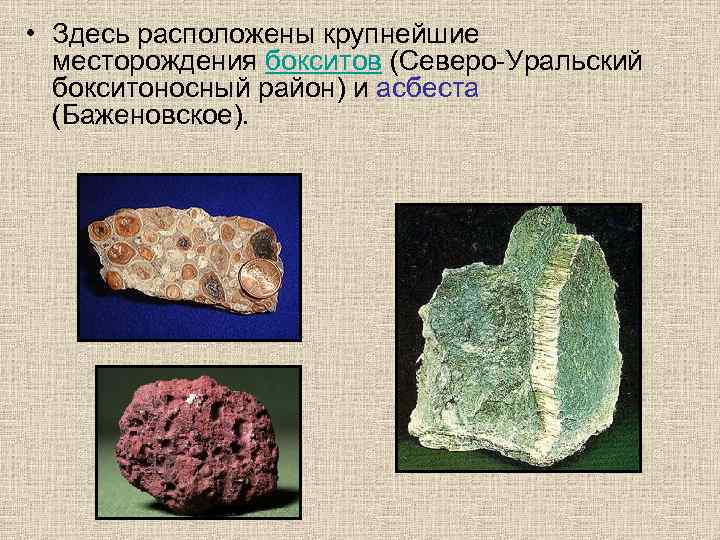 • Здесь расположены крупнейшие месторождения бокситов (Северо-Уральский бокситоносный район) и асбеста (Баженовское).